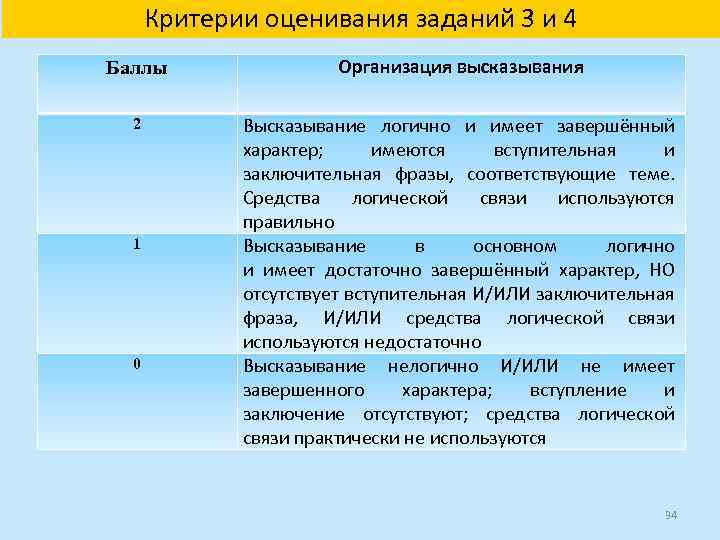 Критерии оценивания заданий 3 и 4

| Баллы | Организация высказывания |
|---|---|
| 2 | Высказывание логично и имеет завершённый характер; имеются вступительная и заключительная фразы, соответствующие теме. Средства логической связи используются правильно |
| 1 | Высказывание в основном логично и имеет достаточно завершённый характер, НО отсутствует вступительная И/ИЛИ заключительная фраза, И/ИЛИ средства логической связи используются недостаточно |
| 0 | Высказывание нелогично И/ИЛИ не имеет завершенного характера; вступление и заключение отсутствуют; средства логической связи практически не используются |

94